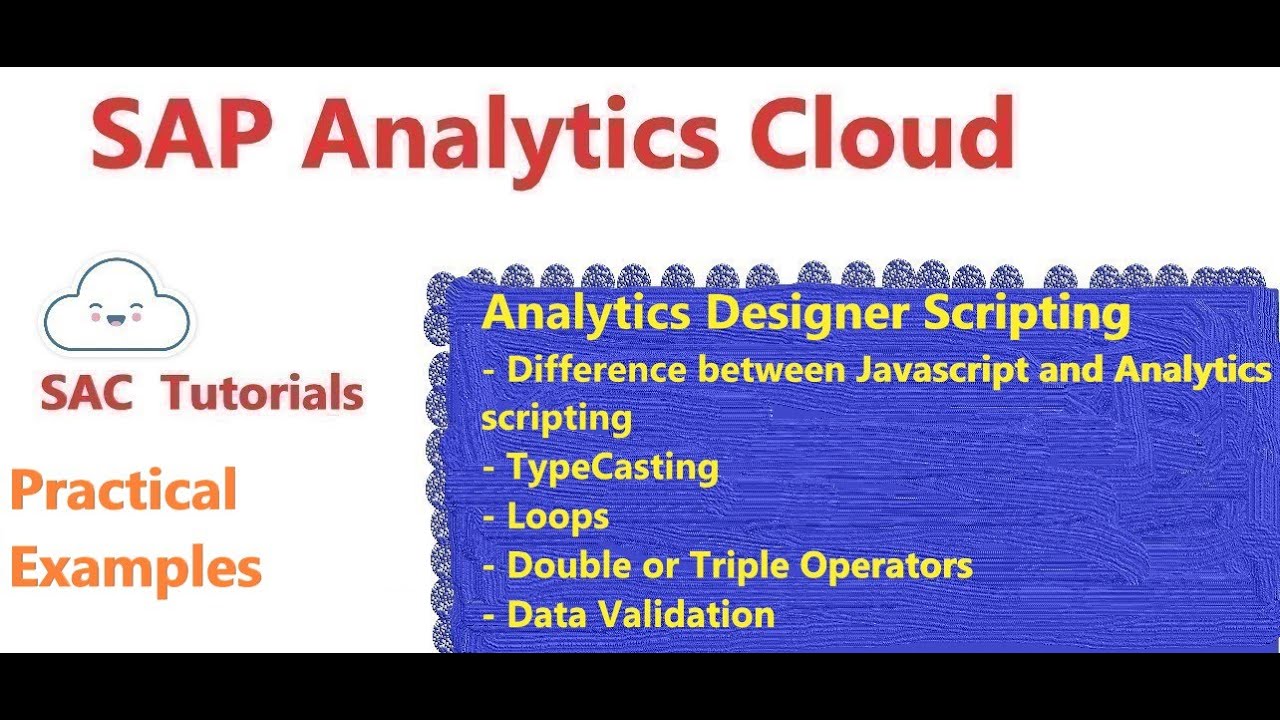 SAP Analytics Cloud

SAC Tutorials

Practical Examples

Analytics Designer Scripting
- Difference between Javascript and Analytics scripting
- TypeCasting
- Loops
- Double or Triple Operators
- Data Validation